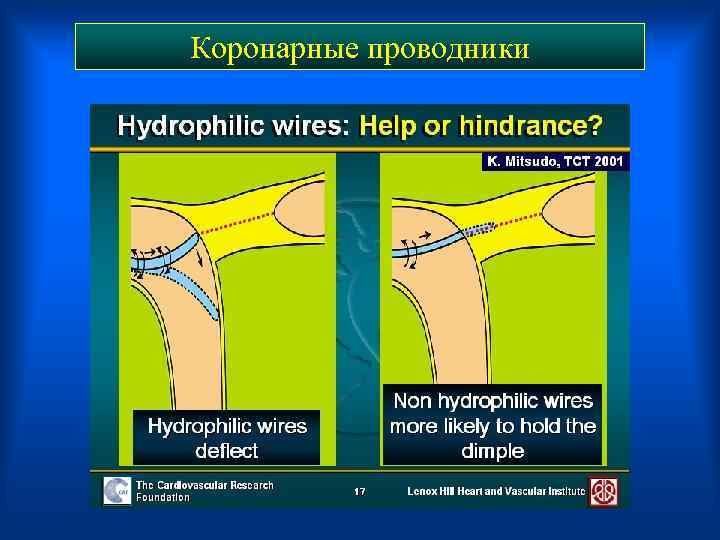 Коронарные проводники

Hydrophilic wires: Help or hindrance?

K. Mitsudo, TCT 2001

Hydrophilic wires deflect

Non hydrophilic wires more likely to hold the dimple

The Cardiovascular Research Foundation

17

Lenox Hill Heart and Vascular Institute